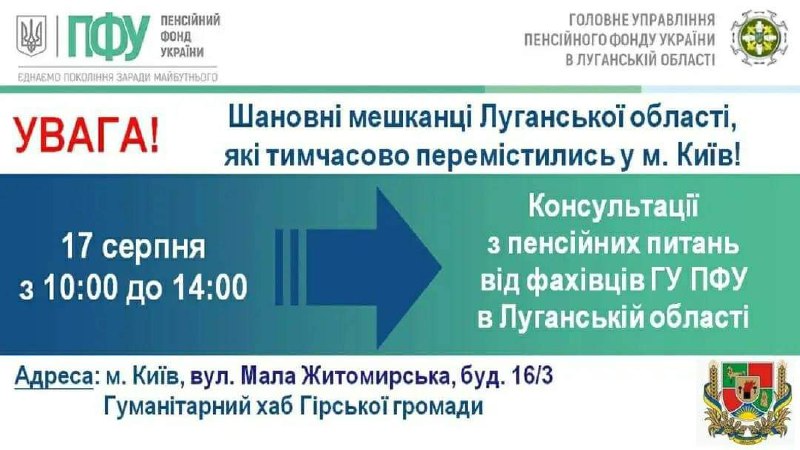 ПФУ ПЕНСІЙНИЙ ФОНД УКРАЇНИ
ЄДНАЄМО ПОКОЛІННЯ ЗАРАДИ МАЙБУТНЬОГО

ГОЛОВНЕ УПРАВЛІННЯ ПЕНСІЙНОГО ФОНДУ УКРАЇНИ В ЛУГАНСЬКІЙ ОБЛАСТІ

УВАГА!

Шановні мешканці Луганської області, які тимчасово перемістились у м. Київ!

17 серпня
з 10:00 до 14:00

Консультації з пенсійних питань від фахівців ГУ ПФУ в Луганській області

Адреса: м. Київ, вул. Мала Житомирська, буд. 16/3
Гуманітарний хаб Гірської громади